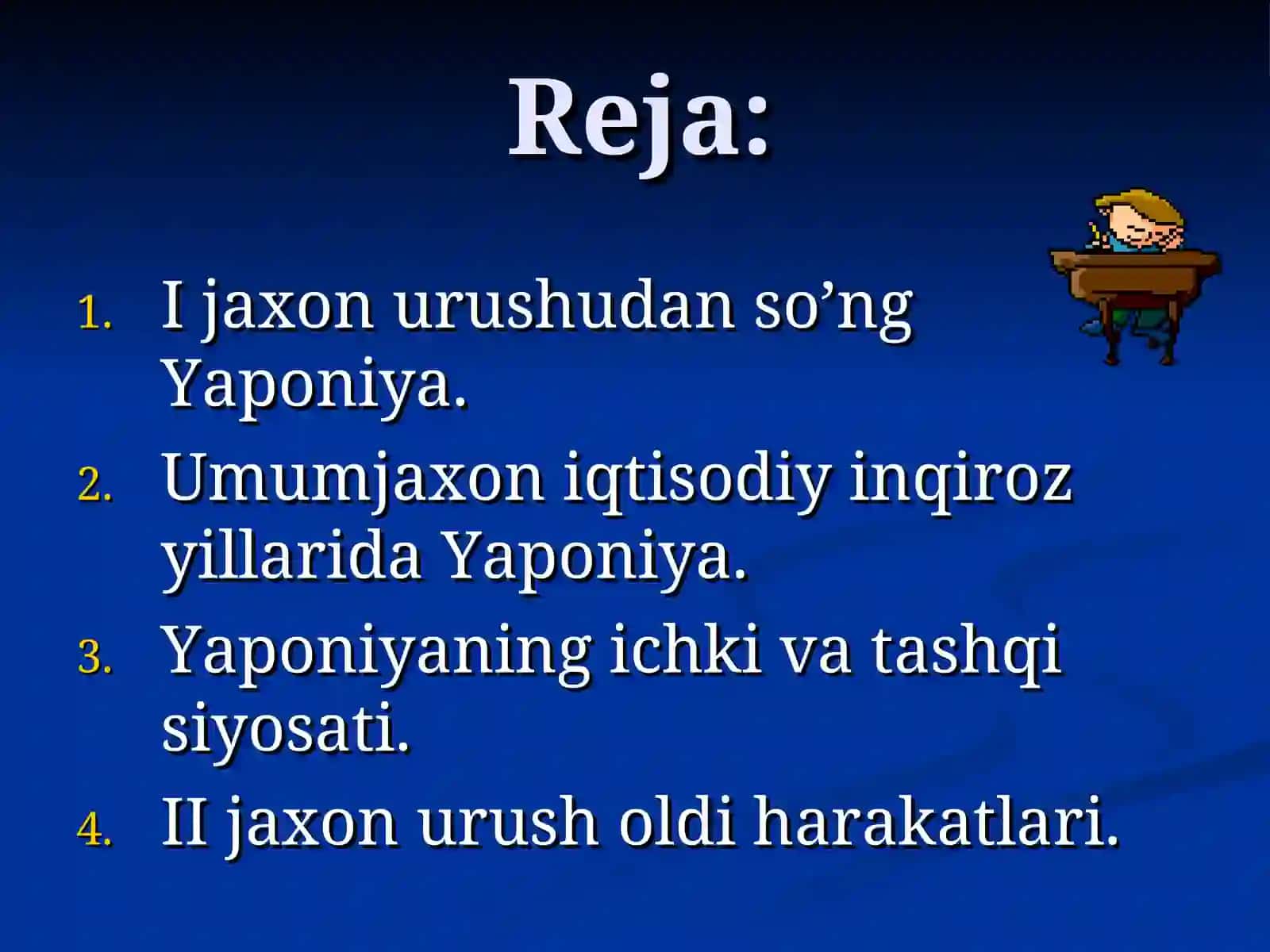 Reja:

1. I jaxon urushudan so’ng Yaponiya.
2. Umumjaxon iqtisodiy inqiroz yillarida Yaponiya.
3. Yaponiyaning ichki va tashqi siyosati.
4. II jaxon urush oldi harakatlari.